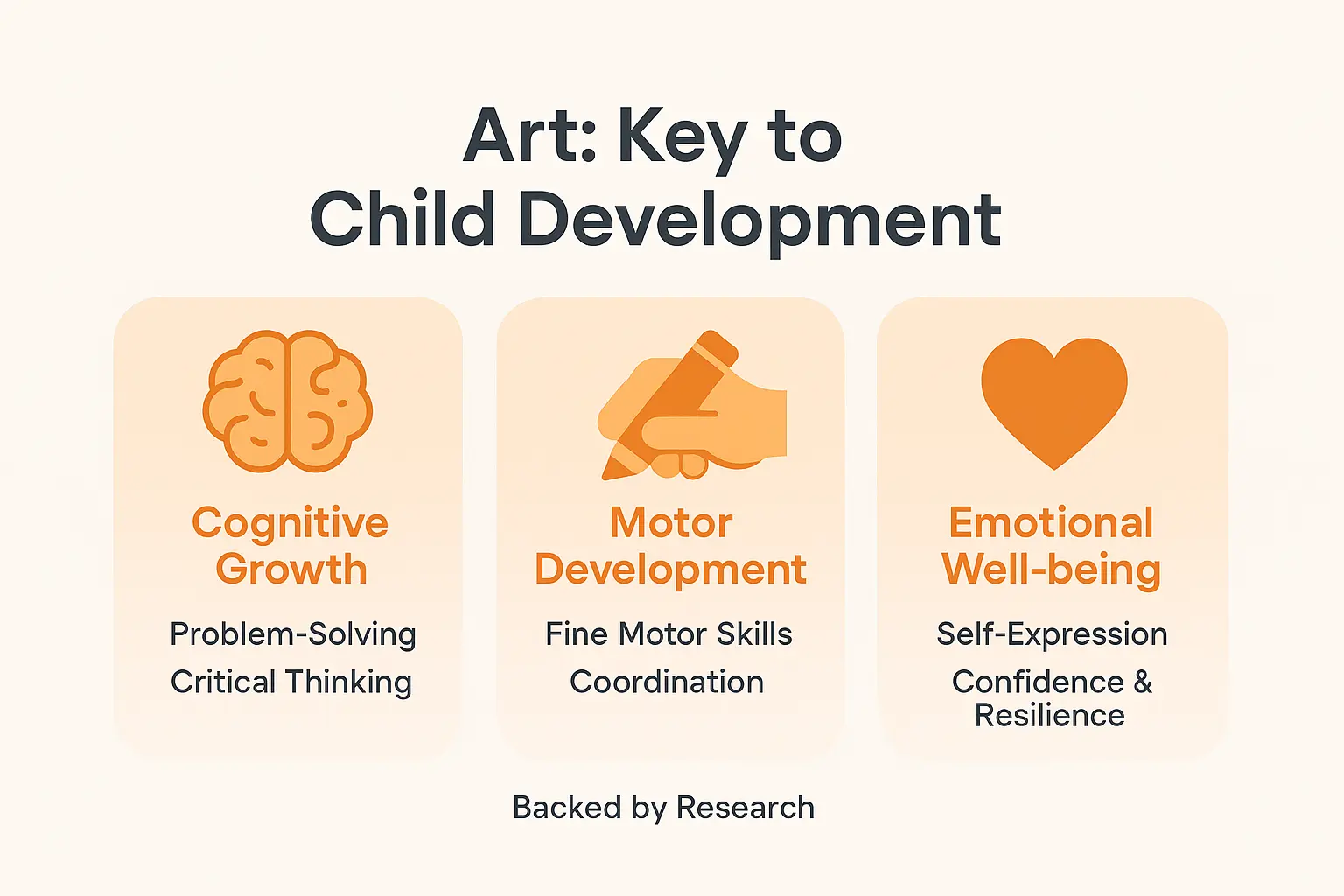 Art: Key to Child Development

Cognitive Growth

Problem-Solving

Critical Thinking

Motor Development

Fine Motor Skills

Coordination

Emotional Well-being

Self-Expression

Confidence & Resilience

Backed by Research